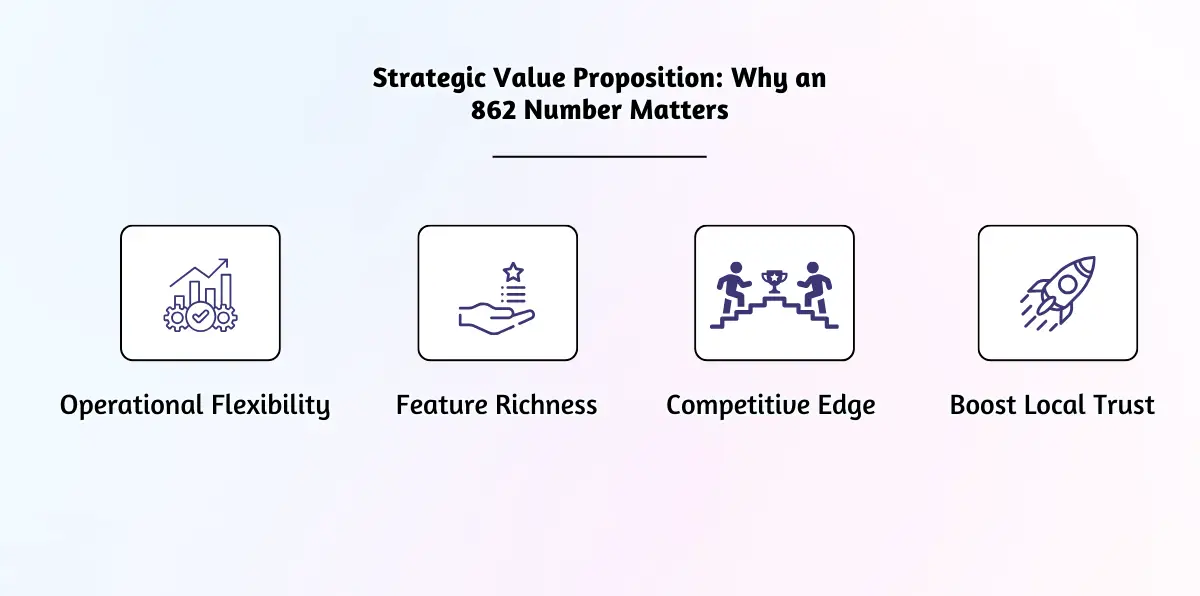 Strategic Value Proposition: Why an 862 Number Matters

Operational Flexibility

Feature Richness

Competitive Edge

Boost Local Trust